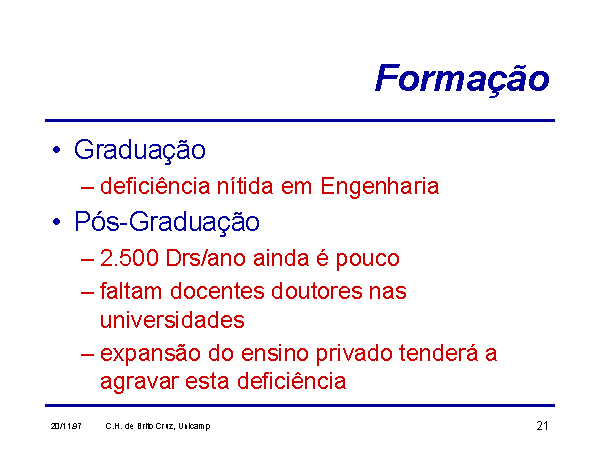 Formação

• Graduação
– deficiência nítida em Engenharia
• Pós-Graduação
– 2.500 Drs/ano ainda é pouco
– faltam docentes doutores nas universidades
– expansão do ensino privado tenderá a agravar esta deficiência

20/11/97 C.H. de Brito Cruz, Unicamp 21